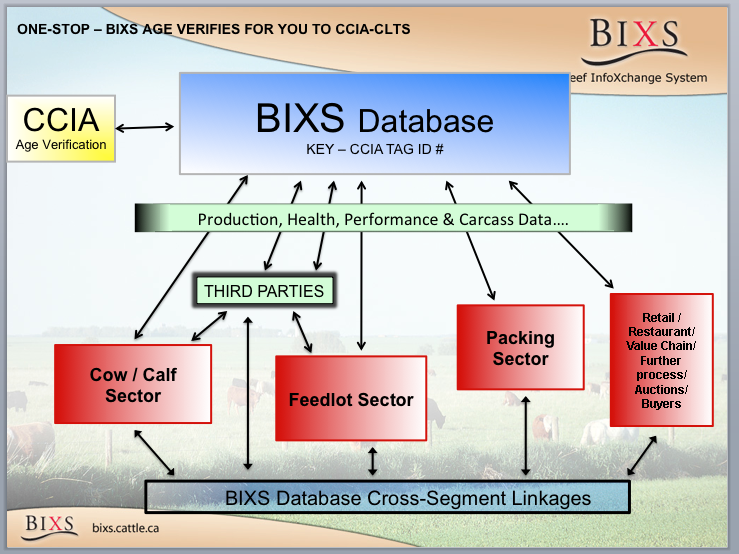 ONE-STOP – BIXS AGE VERIFIES FOR YOU TO CCIA-CLTS

BIXS

eef InfoXchange System

CCIA
Age Verification

BIXS Database
KEY – CCIA TAG ID #

Production, Health, Performance & Carcass Data….

THIRD PARTIES

Cow / Calf Sector

Feedlot Sector

Packing Sector

Retail / Restaurant/ Value Chain/ Further process/ Auctions/ Buyers

BIXS Database Cross-Segment Linkages

BIXS bixs.cattle.ca